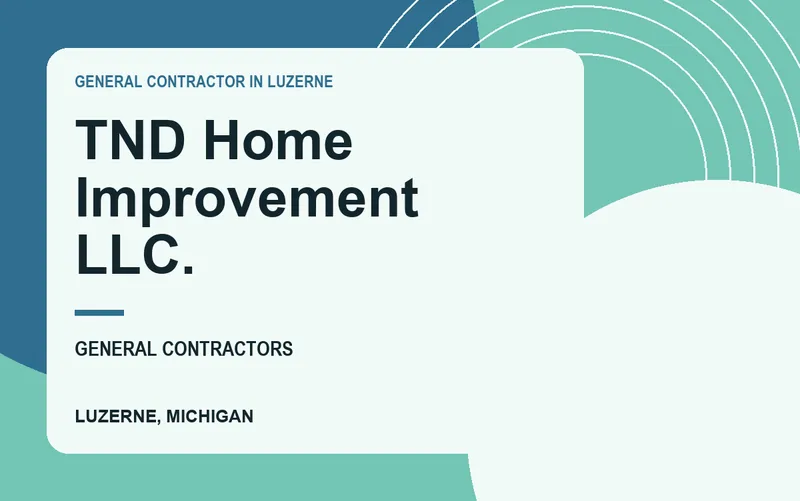 GENERAL CONTRACTOR IN LUZERNE

TND Home Improvement LLC.

GENERAL CONTRACTORS

LUZERNE, MICHIGAN